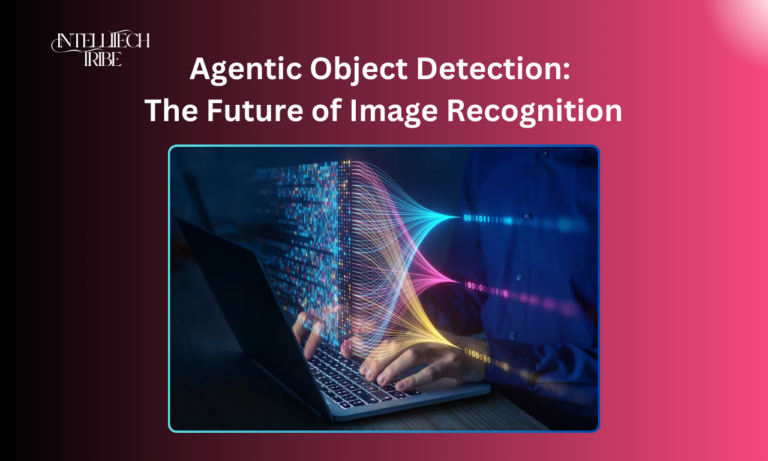 INTELLITECH TRIBE

Agentic Object Detection: The Future of Image Recognition